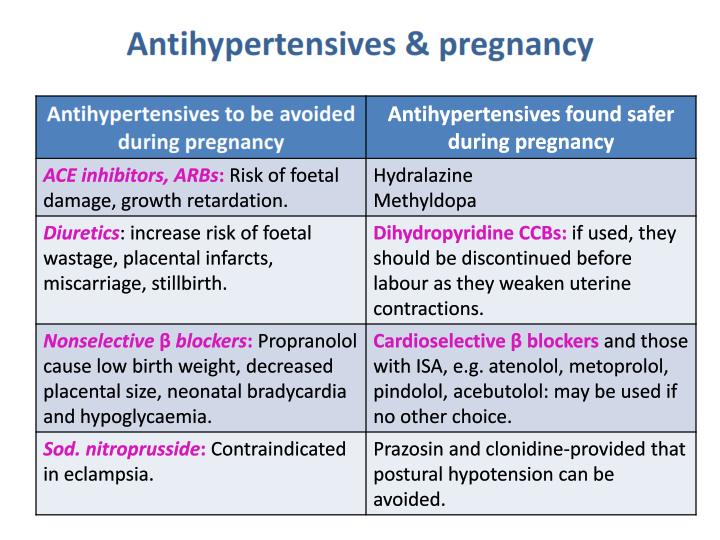 Antihypertensives & pregnancy

| Antihypertensives to be avoided during pregnancy | Antihypertensives found safer during pregnancy |
|---|---|
| ACE inhibitors, ARBs: Risk of foetal damage, growth retardation. | Hydralazine Methyldopa |
| Diuretics: increase risk of foetal wastage, placental infarcts, miscarriage, stillbirth. | Dihydropyridine CCBs: if used, they should be discontinued before labour as they weaken uterine contractions. |
| Nonselective β blockers: Propranolol cause low birth weight, decreased placental size, neonatal bradycardia and hypoglycaemia. | Cardioselective β blockers and those with ISA, e.g. atenolol, metoprolol, pindolol, acebutolol: may be used if no other choice. |
| Sod. nitroprusside: Contraindicated in eclampsia. | Prazosin and clonidine-provided that postural hypotension can be avoided. |